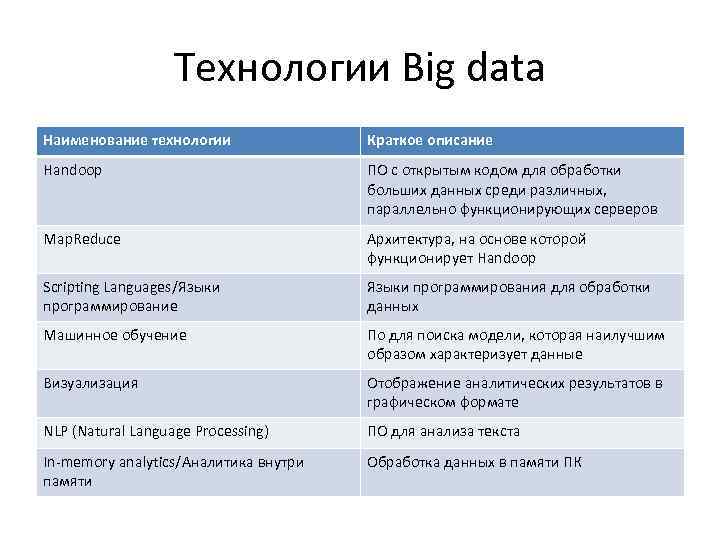 Технологии Big data

| Наименование технологии | Краткое описание |
|---|---|
| Handoop | ПО с открытым кодом для обработки больших данных среди различных, параллельно функционирующих серверов |
| MapReduce | Архитектура, на основе которой функционирует Handoop |
| Scripting Languages/Языки программирование | Языки программирования для обработки данных |
| Машинное обучение | По для поиска модели, которая наилучшим образом характеризует данные |
| Визуализация | Отображение аналитических результатов в графическом формате |
| NLP (Natural Language Processing) | ПО для анализа текста |
| In-memory analytics/Аналитика внутри памяти | Обработка данных в памяти ПК |